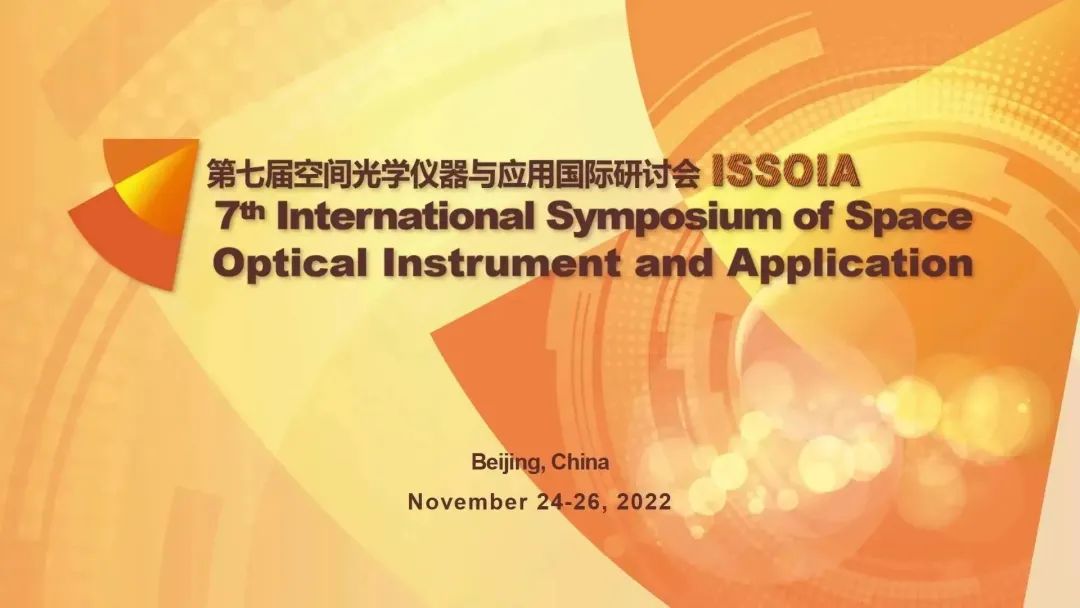 第七届空间光学仪器与应用国际研讨会 ISSOIA
7th International Symposium of Space Optical Instrument and Application

Beijing, China
November 24-26, 2022